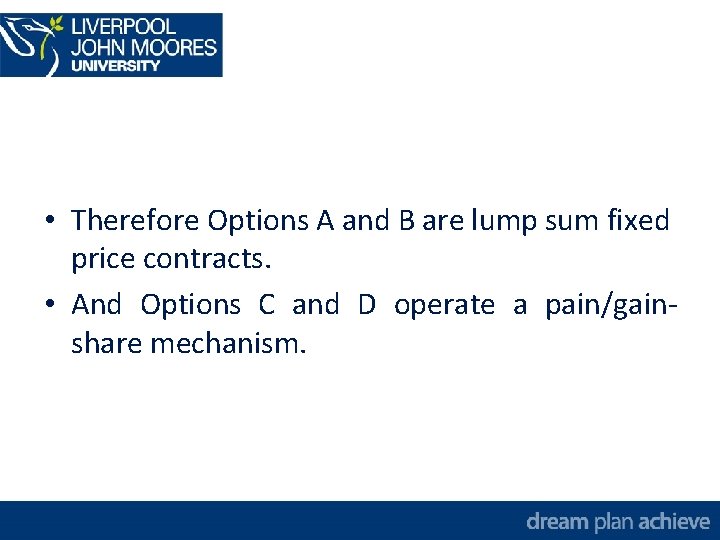 LIVERPOOL JOHN MOORES UNIVERSITY

• Therefore Options A and B are lump sum fixed price contracts.

• And Options C and D operate a pain/gain-share mechanism.

dream plan achieve